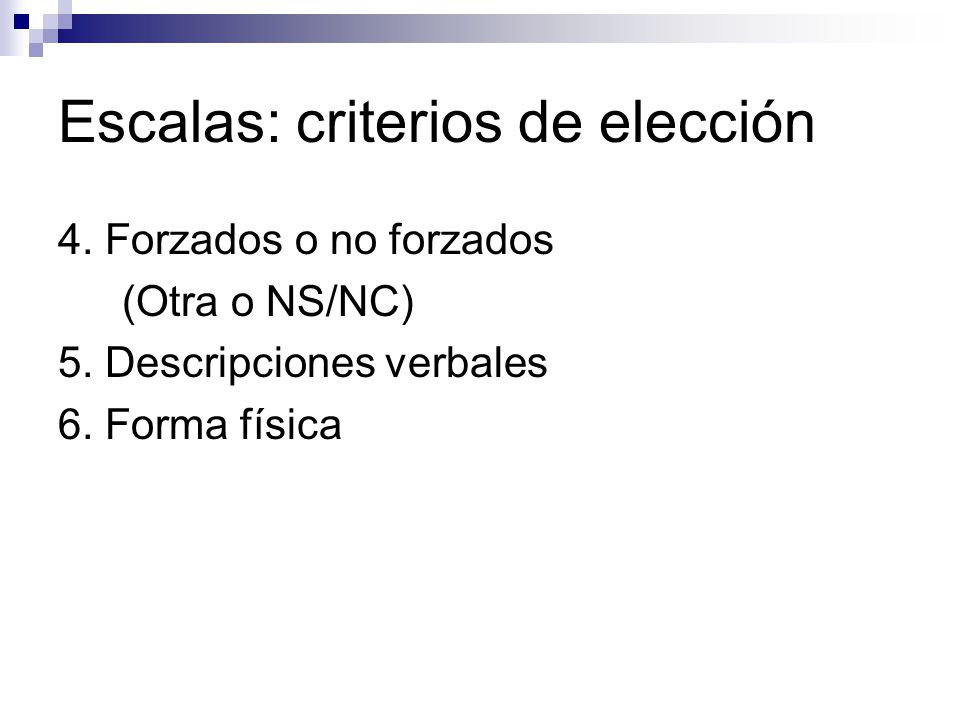 Escalas: criterios de elección

4. Forzados o no forzados
(Otra o NS/NC)
5. Descripciones verbales
6. Forma física